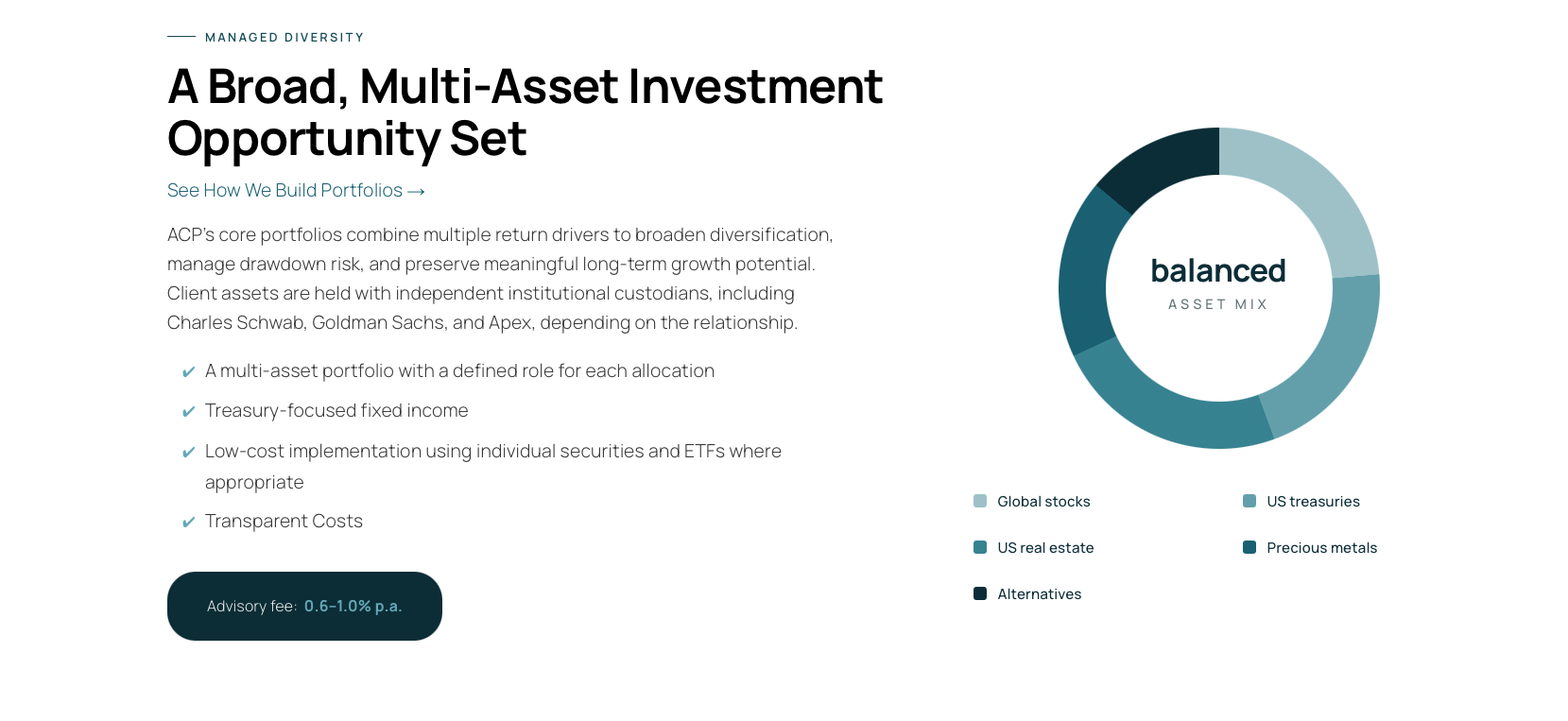 MANAGED DIVERSITY

A Broad, Multi-Asset Investment Opportunity Set

See How We Build Portfolios →

ACP's core portfolios combine multiple return drivers to broaden diversification, manage drawdown risk, and preserve meaningful long-term growth potential. Client assets are held with independent institutional custodians, including Charles Schwab, Goldman Sachs, and Apex, depending on the relationship.

✔ A multi-asset portfolio with a defined role for each allocation
✔ Treasury-focused fixed income
✔ Low-cost implementation using individual securities and ETFs where appropriate
✔ Transparent Costs

Advisory fee: 0.6-1.0% p.a.

balanced
ASSET MIX

Global stocks
US treasuries
US real estate
Precious metals
Alternatives